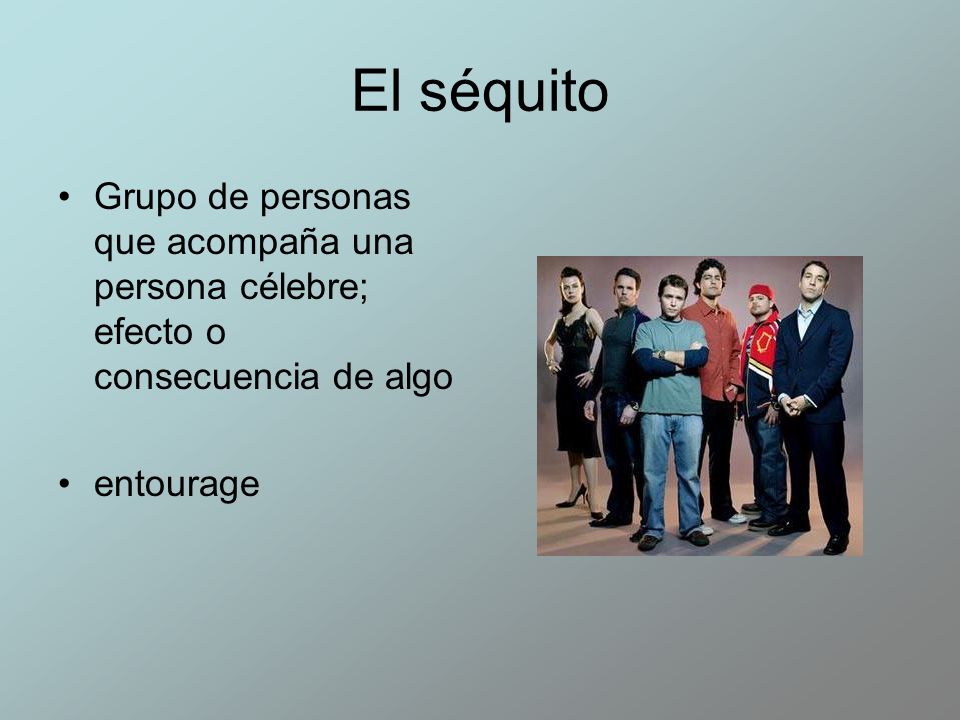 El séquito

• Grupo de personas que acompaña una persona célebre; efecto o consecuencia de algo

• entourage